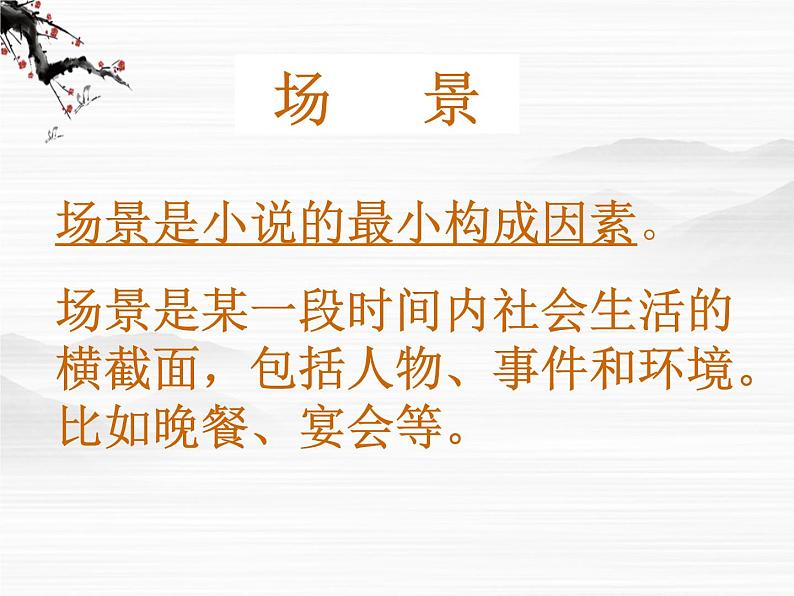 场　景

场景是小说的最小构成因素。

场景是某一段时间内社会生活的横截面，包括人物、事件和环境。比如晚餐、宴会等。